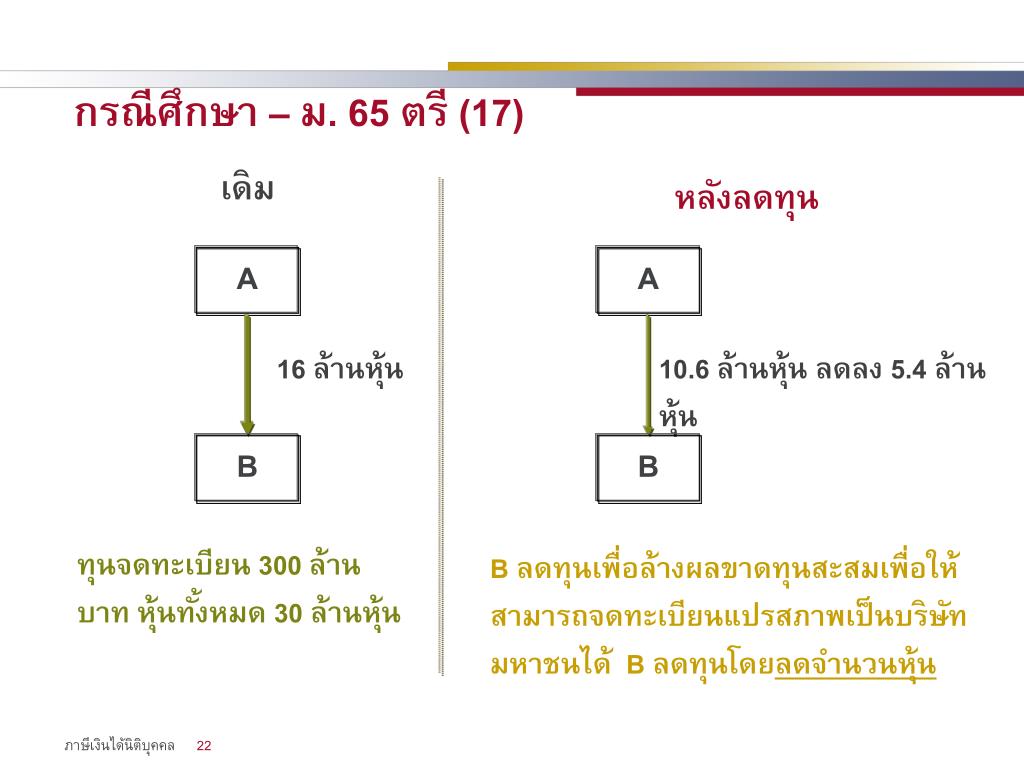 กรณีศึกษา – ม. 65 ตรี (17)

เดิม

A

16 ล้านหุ้น

B

ทุนจดทะเบียน 300 ล้านบาท หุ้นทั้งหมด 30 ล้านหุ้น

หลังลดทุน

A

10.6 ล้านหุ้น ลดลง 5.4 ล้านหุ้น

B

B ลดทุนเพื่อล้างผลขาดทุนสะสมเพื่อให้สามารถจดทะเบียนแปรสภาพเป็นบริษัทมหาชนได้ B ลดทุนโดยลดจำนวนหุ้น

ภาษีเงินได้นิติบุคคล 22